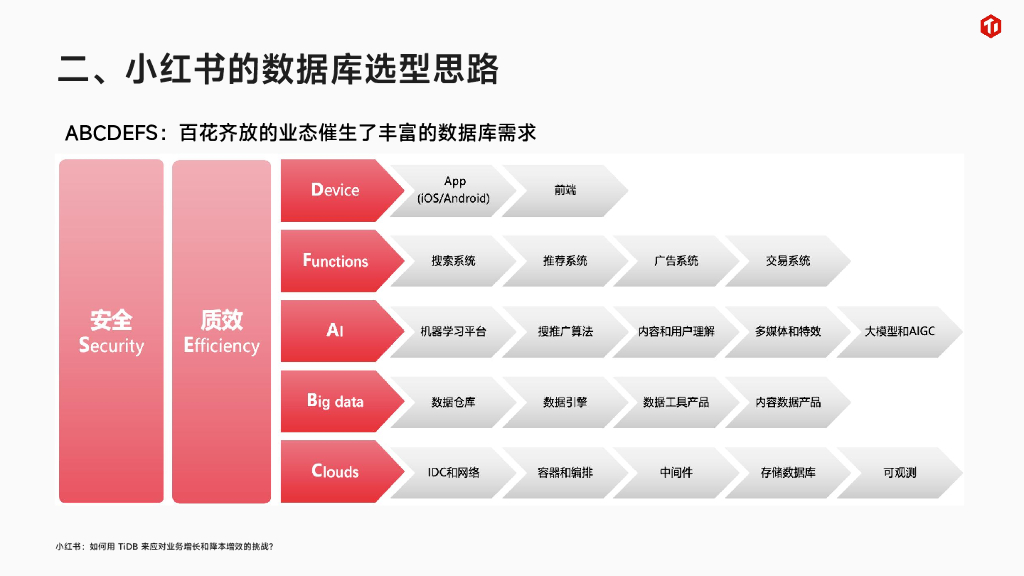 二、小红书的数据库选型思路

ABCDEFS：百花齐放的业态催生了丰富的数据库需求

安全
Security

质效
Efficiency

Device
App (iOS/Android)
前端

Functions
搜索系统
推荐系统
广告系统
交易系统

AI
机器学习平台
搜推广算法
内容和用户理解
多媒体和特效
大模型和AIGC

Big data
数据仓库
数据引擎
数据工具产品
内容数据产品

Clouds
IDC和网络
容器和编排
中间件
存储数据库
可观测

小红书：如何用 TiDB 来应对业务增长和降本增效的挑战?